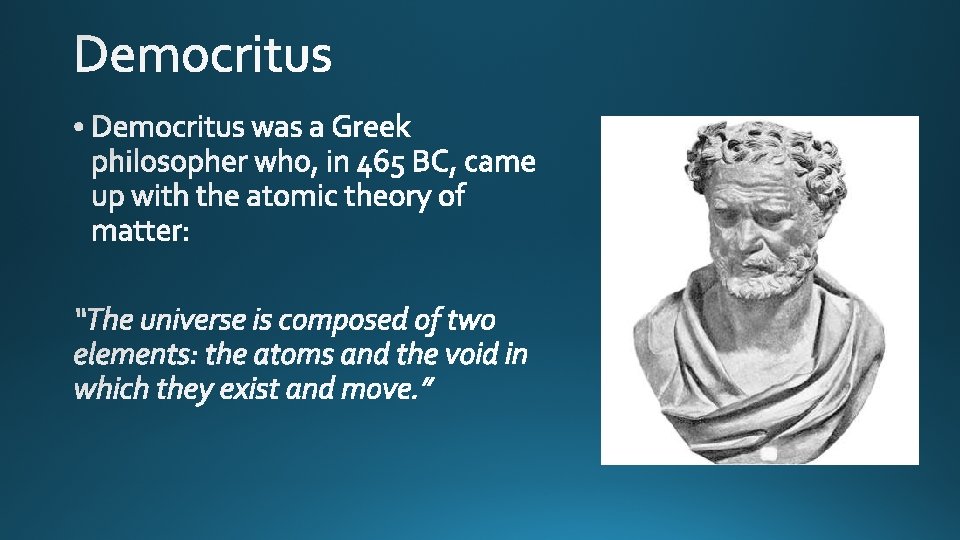 Democritus

• Democritus was a Greek philosopher who, in 465 BC, came up with the atomic theory of matter:

"The universe is composed of two elements: the atoms and the void in which they exist and move."